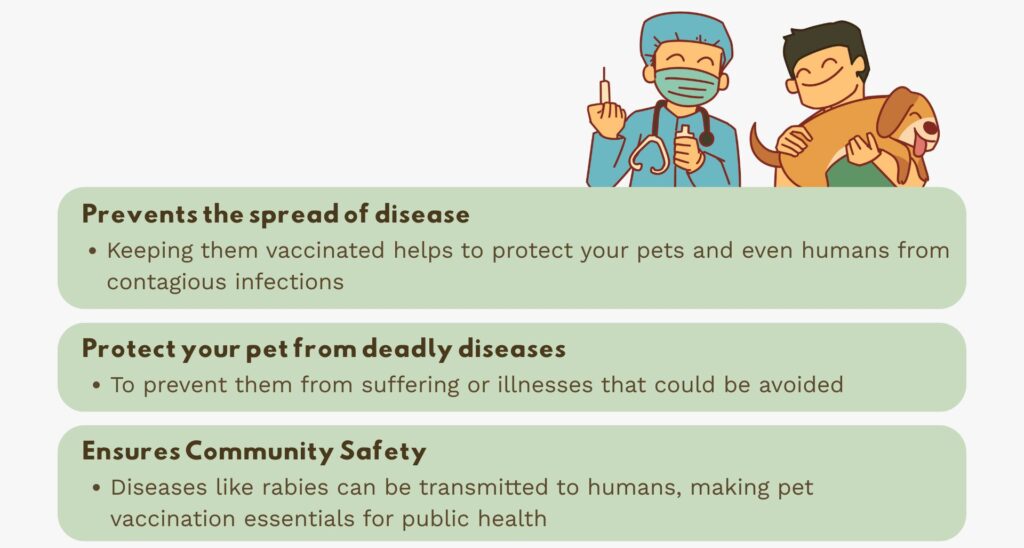 Prevents the spread of disease

• Keeping them vaccinated helps to protect your pets and even humans from contagious infections

Protect your pet from deadly diseases

• To prevent them from suffering or illnesses that could be avoided

Ensures Community Safety

• Diseases like rabies can be transmitted to humans, making pet vaccination essentials for public health